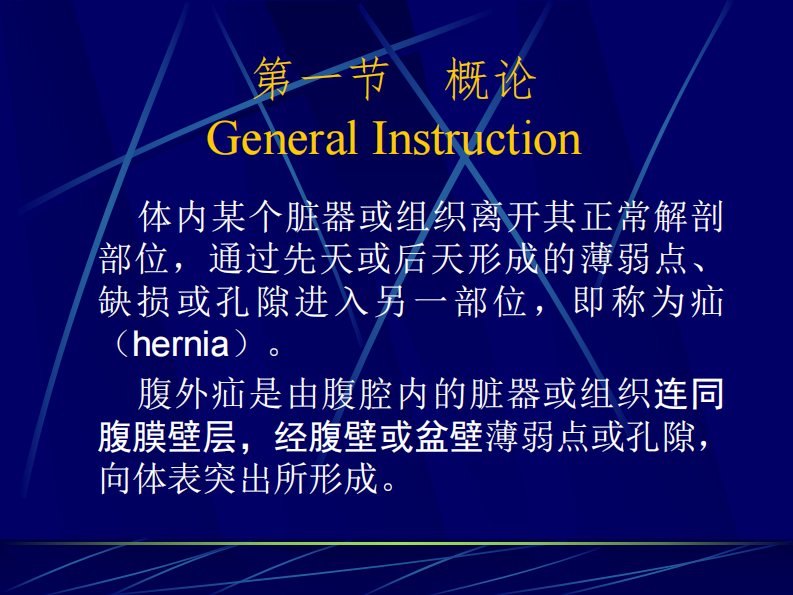 第一节　概论
General Instruction

体内某个脏器或组织离开其正常解剖部位，通过先天或后天形成的薄弱点、缺损或孔隙进入另一部位，即称为疝（hernia）。

腹外疝是由腹腔内的脏器或组织连同腹膜壁层，经腹壁或盆壁薄弱点或孔隙，向体表突出所形成。